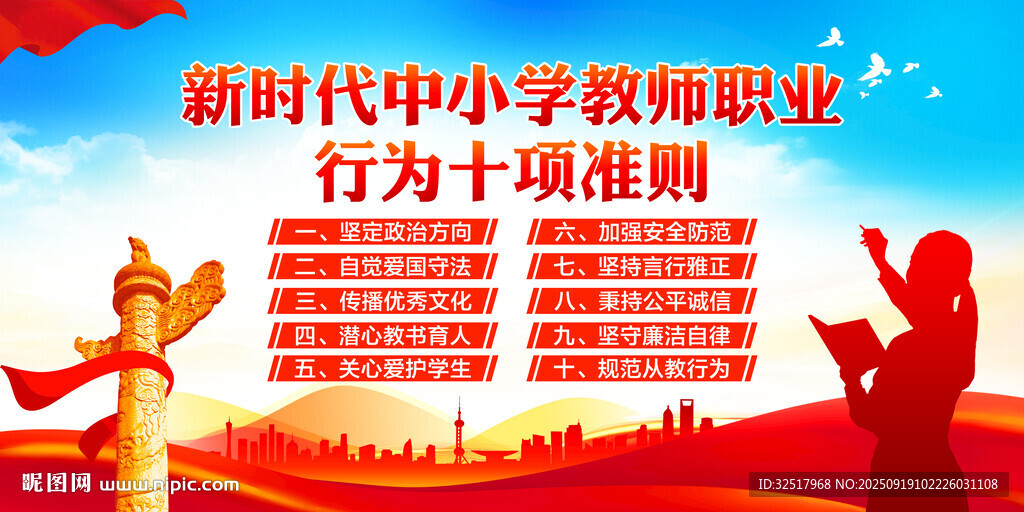 新时代中小学教师职业行为十项准则

一、坚定政治方向
二、自觉爱国守法
三、传播优秀文化
四、潜心教书育人
五、关心爱护学生

六、加强安全防范
七、坚持言行雅正
八、秉持公平诚信
九、坚守廉洁自律
十、规范从教行为

昵图网 www.nipic.com
ID:32517968 NO:20250919102226031108